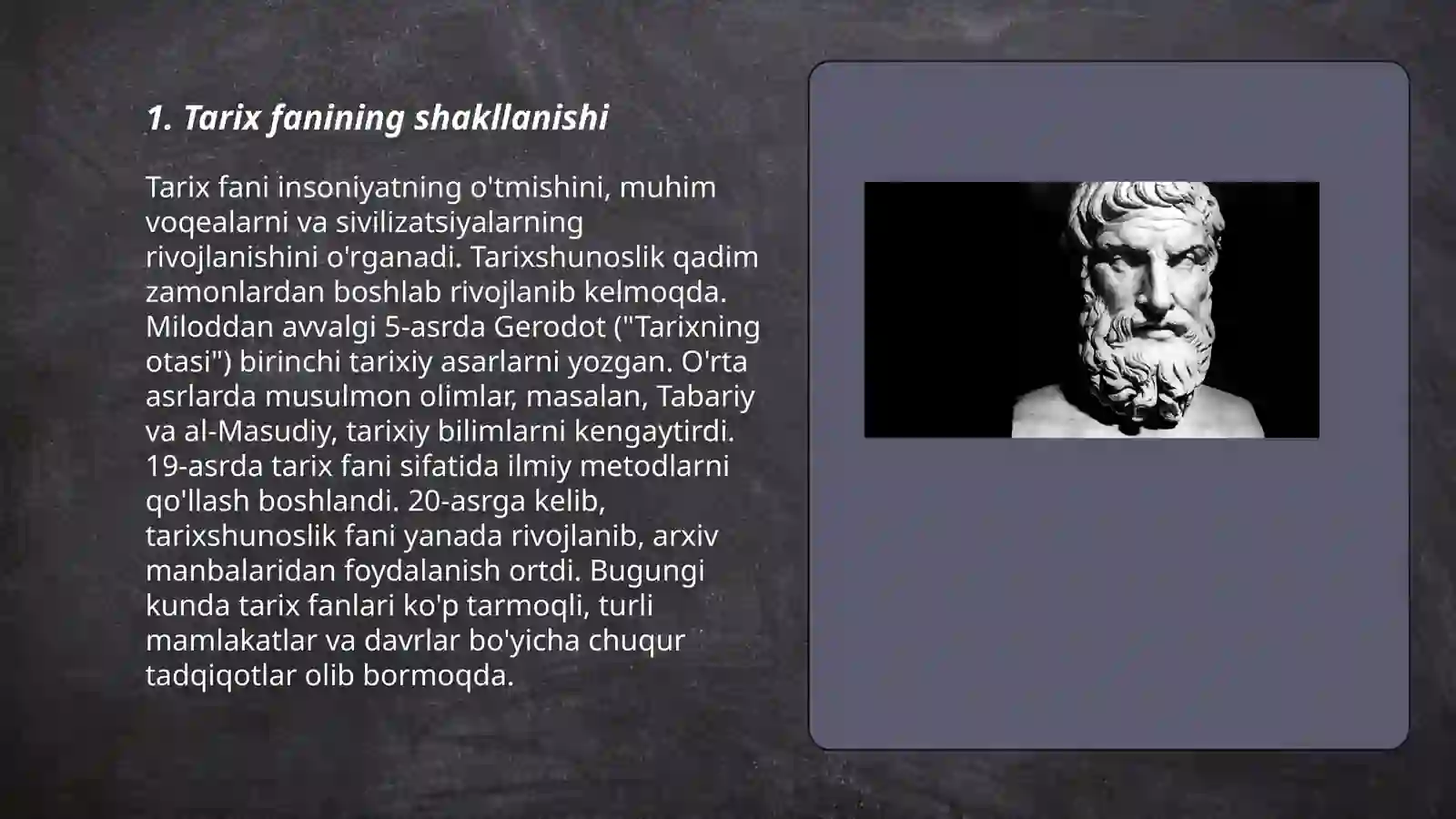 1. Tarix fanining shakllanishi

Tarix fani insoniyatning o'tmishini, muhim voqealarni va sivilizatsiyalarning rivojlanishini o'rganadi. Tarixshunoslik qadim zamonlardan boshlab rivojlanib kelmoqda. Miloddan avvalgi 5-asrda Gerodot ("Tarixning otasi") birinchi tarixiy asarlarni yozgan. O'rta asrlarda musulmon olimlar, masalan, Tabariy va al-Masudiy, tarixiy bilimlarni kengaytirdi. 19-asrda tarix fani sifatida ilmiy metodlarni qo'llash boshlandi. 20-asrga kelib, tarixshunoslik fani yanada rivojlanib, arxiv manbalaridan foydalanish ortdi. Bugungi kunda tarix fanlari ko'p tarmoqli, turli mamlakatlar va davrlar bo'yicha chuqur tadqiqotlar olib bormoqda.